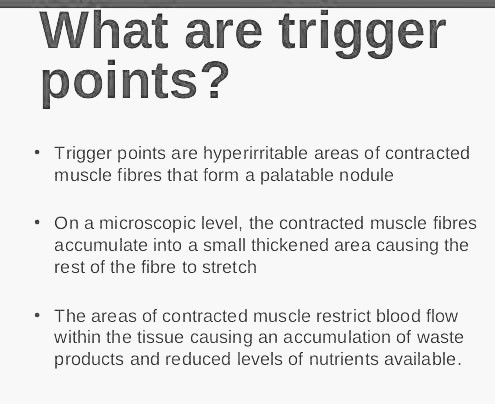 What are trigger points?

• Trigger points are hyperirritable areas of contracted muscle fibres that form a palatable nodule

• On a microscopic level, the contracted muscle fibres accumulate into a small thickened area causing the rest of the fibre to stretch

• The areas of contracted muscle restrict blood flow within the tissue causing an accumulation of waste products and reduced levels of nutrients available.